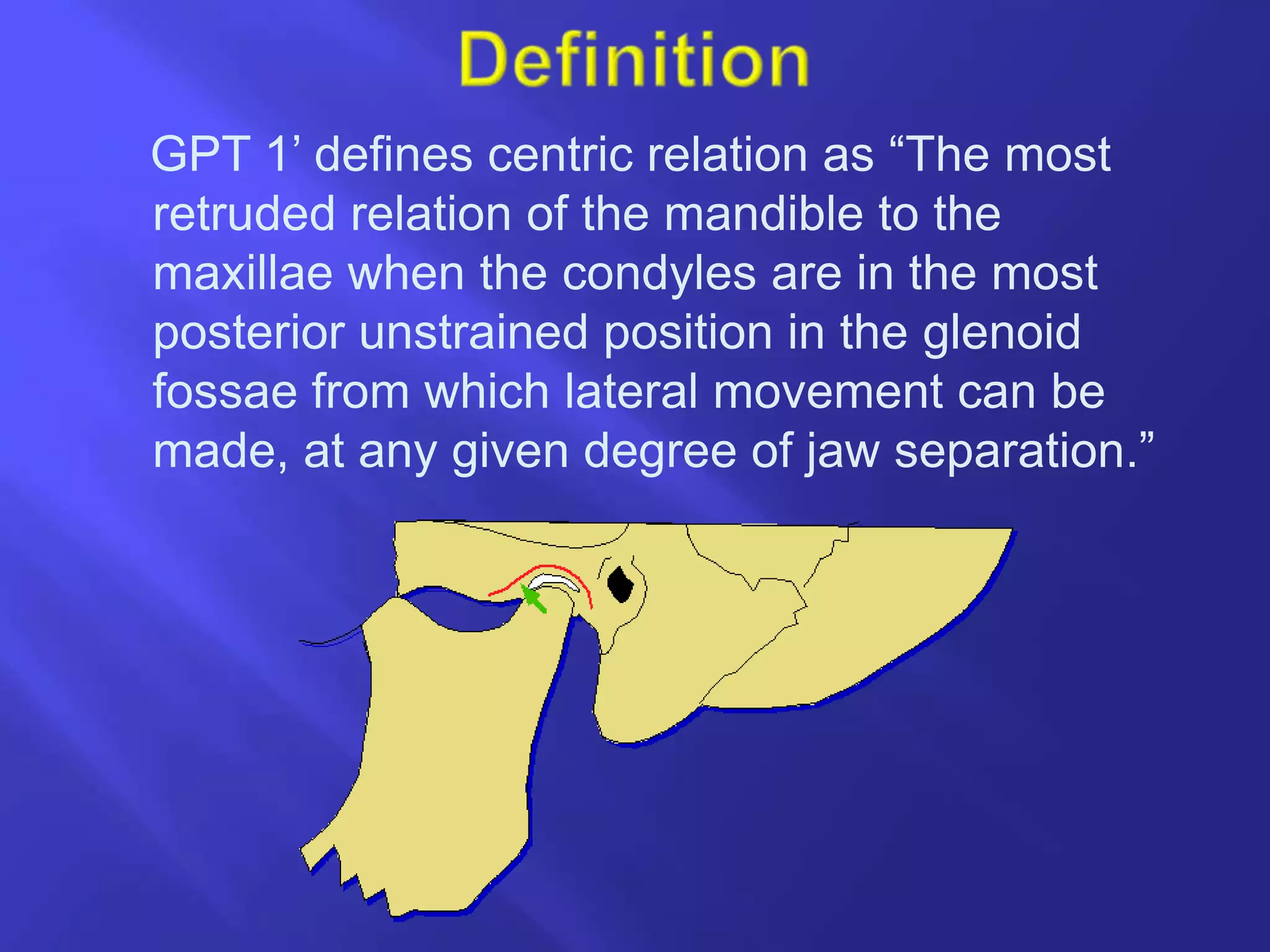 Definition

GPT 1’ defines centric relation as “The most retruded relation of the mandible to the maxillae when the condyles are in the most posterior unstrained position in the glenoid fossae from which lateral movement can be made, at any given degree of jaw separation.”